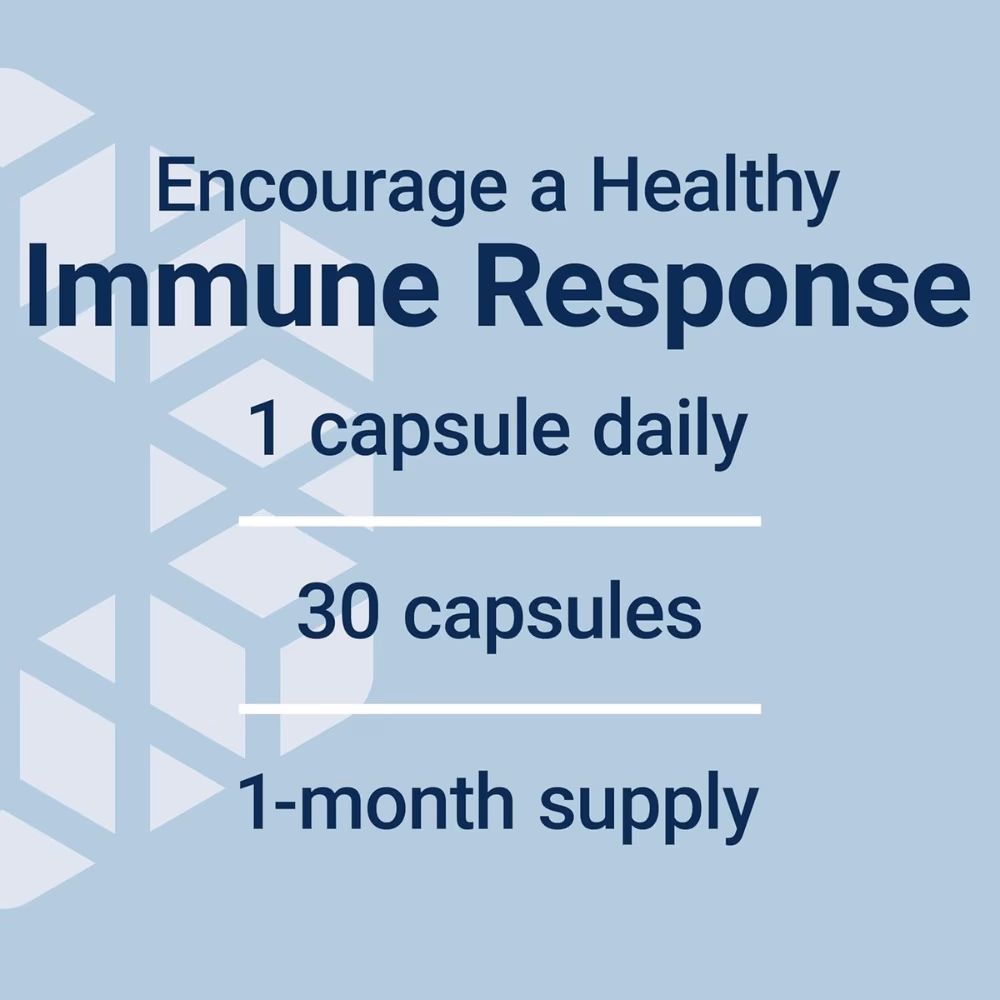 Encourage a Healthy
Immune Response

1 capsule daily

30 capsules

1-month supply